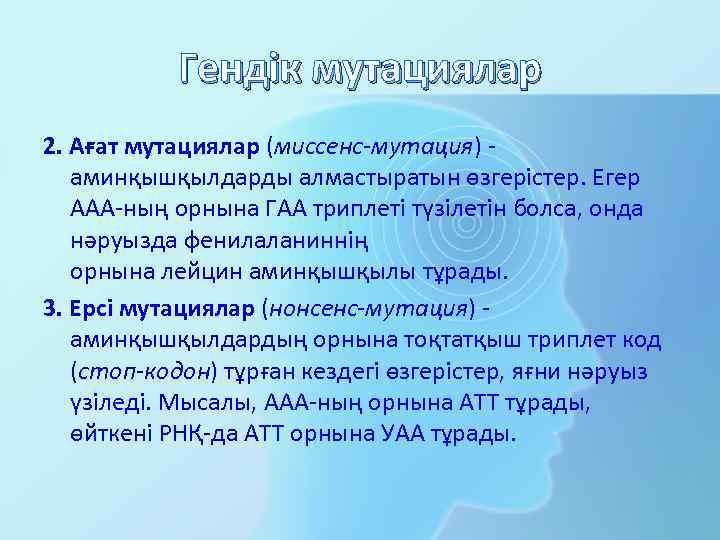 Гендік мутациялар

2. Ағат мутациялар (миссенс-мутация) - аминқышқылдарды алмастыратын өзгерістер. Егер ААА-ның орнына ГАА триплеті түзілетін болса, онда нәруызда фенилаланиннің орнына лейцин аминқышқылы тұрады.

3. Ерсі мутациялар (нонсенс-мутация) - аминқышқылдардың орнына тоқтатқыш триплет код (стоп-кодон) тұрған кездегі өзгерістер, яғни нәруыз үзіледі. Мысалы, ААА-ның орнына АТТ тұрады, өйткені РНҚ-да АТТ орнына УАА тұрады.